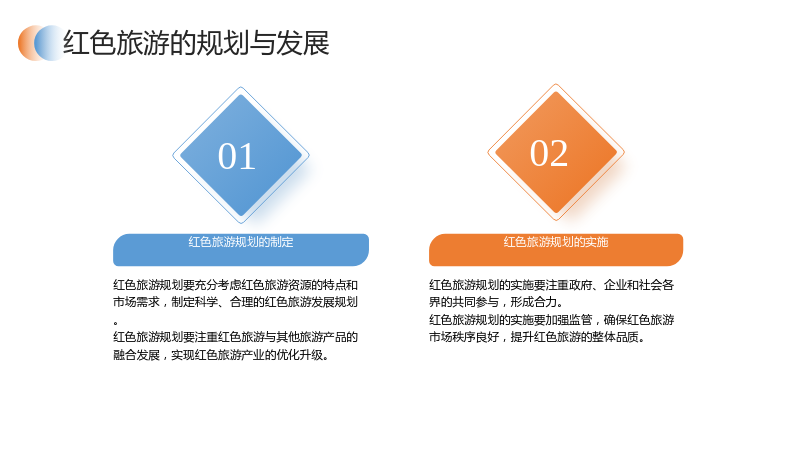 红色旅游的规划与发展

01

红色旅游规划的制定

红色旅游规划要充分考虑红色旅游资源的特点和市场需求，制定科学、合理的红色旅游发展规划。

红色旅游规划要注重红色旅游与其他旅游产品的融合发展，实现红色旅游产业的优化升级。

02

红色旅游规划的实施

红色旅游规划的实施要注重政府、企业和社会各界的共同参与，形成合力。

红色旅游规划的实施要加强监管，确保红色旅游市场秩序良好，提升红色旅游的整体品质。